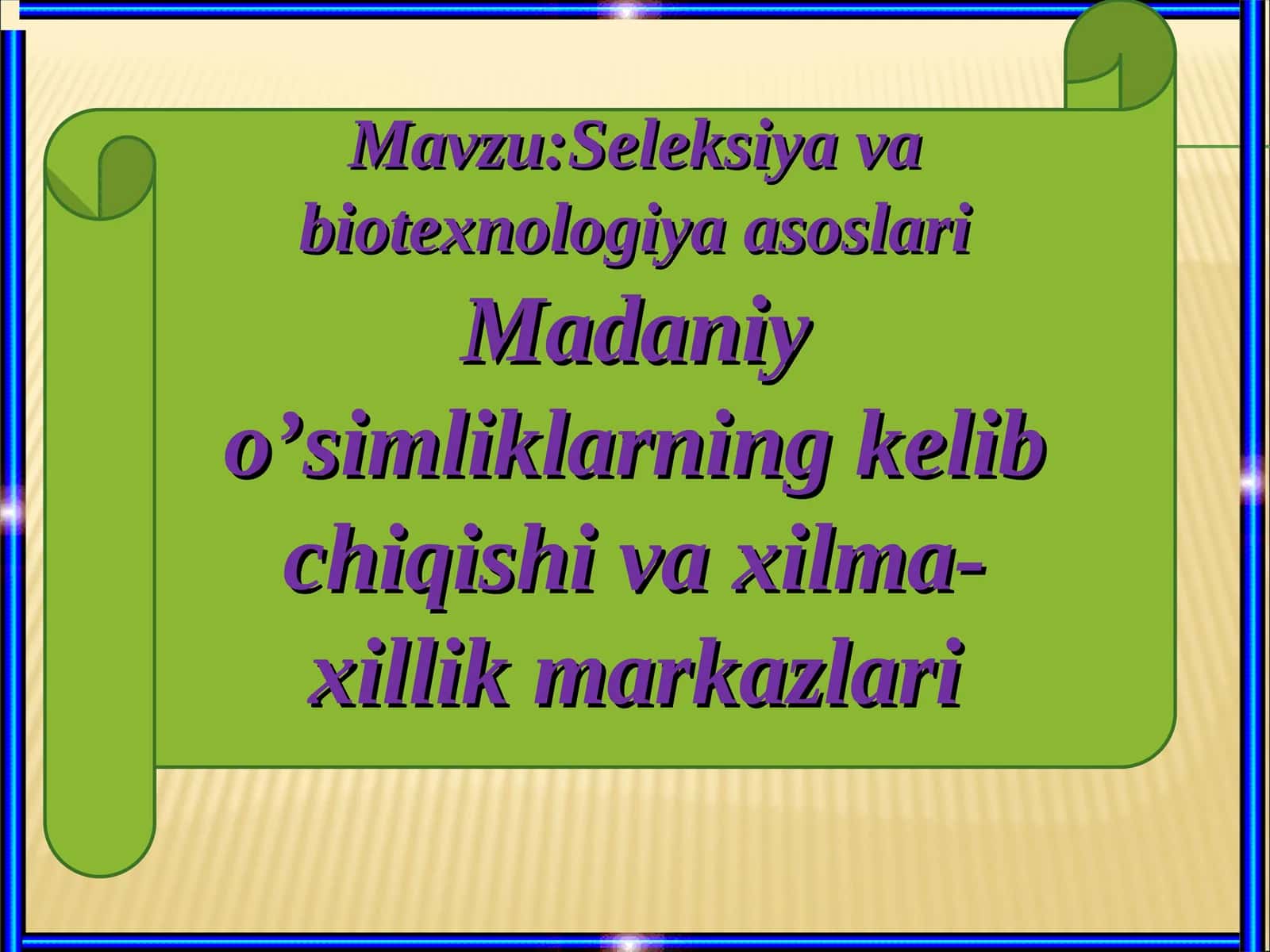 Mavzu:Seleksiya va biotexnologiya asoslari

Madaniy o’simliklarning kelib chiqishi va xilma-xillik markazlari